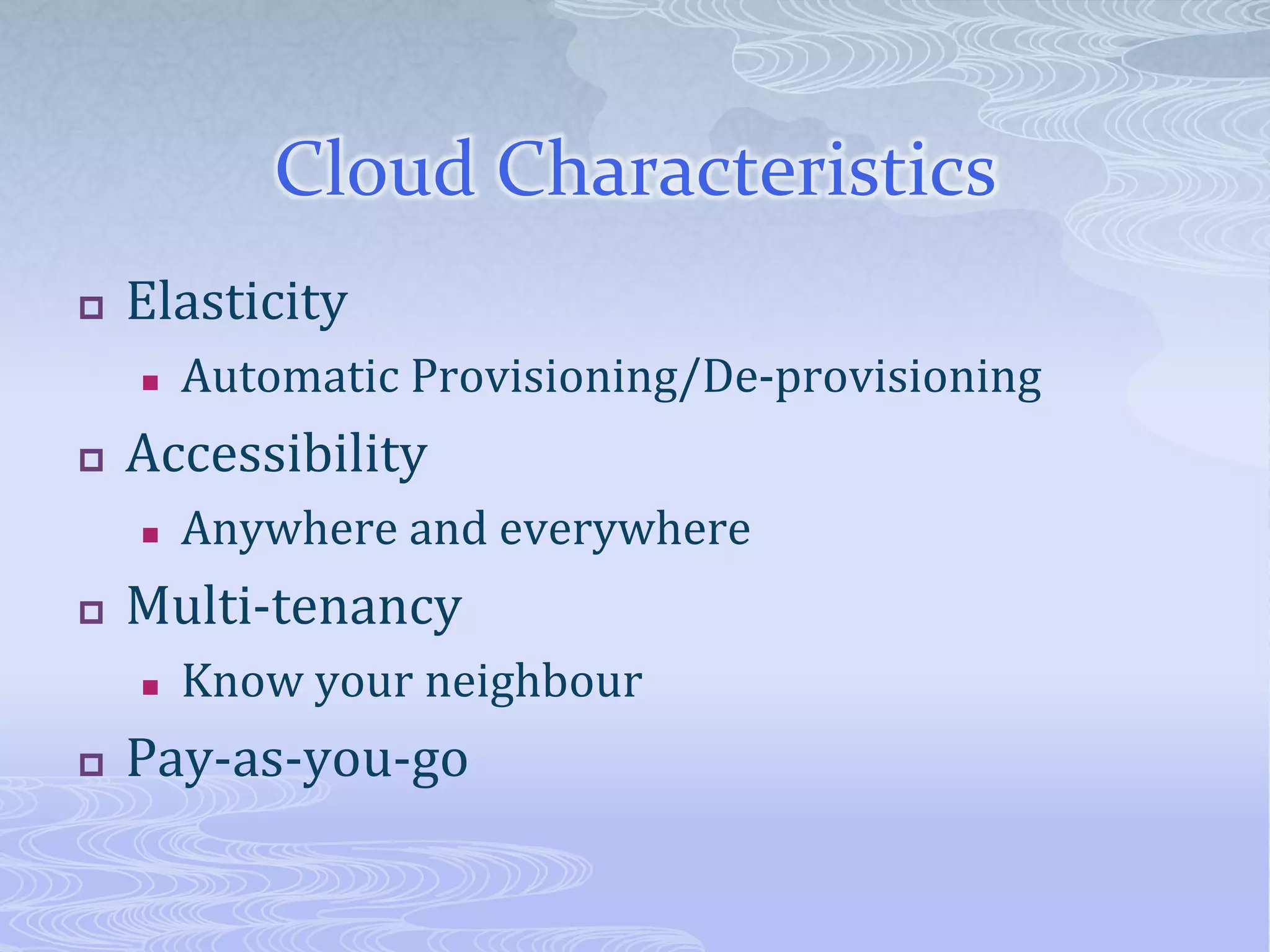 Cloud Characteristics

Elasticity
Automatic Provisioning/De-provisioning

Accessibility
Anywhere and everywhere

Multi-tenancy
Know your neighbour

Pay-as-you-go